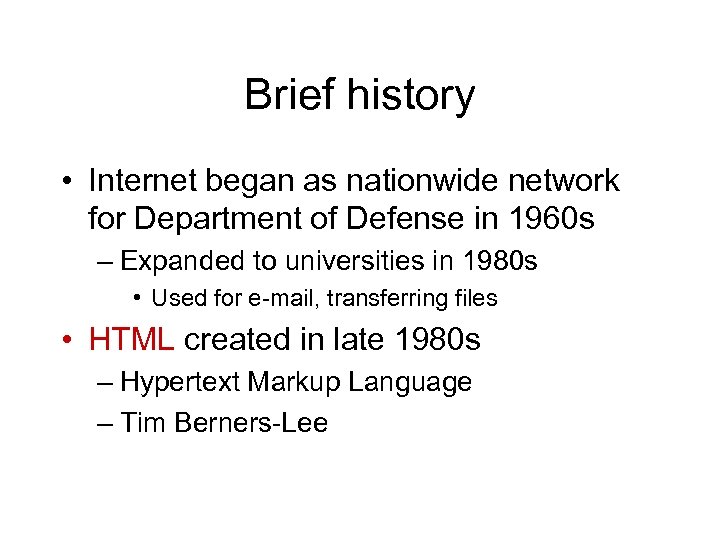 Brief history

• Internet began as nationwide network for Department of Defense in 1960s

– Expanded to universities in 1980s

• Used for e-mail, transferring files

• HTML created in late 1980s

– Hypertext Markup Language

– Tim Berners-Lee